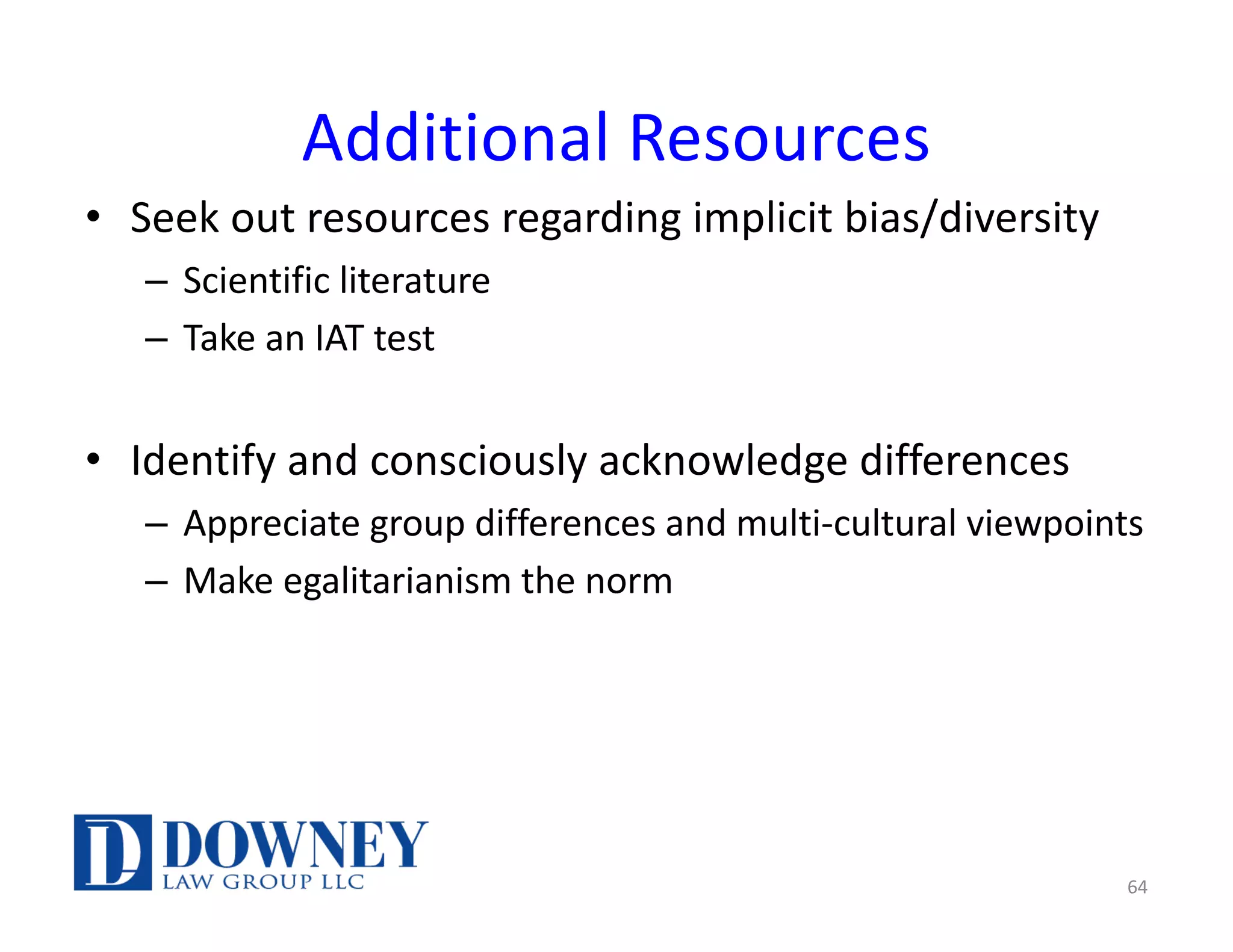 Additional Resources

• Seek out resources regarding implicit bias/diversity
– Scientific literature
– Take an IAT test

• Identify and consciously acknowledge differences
– Appreciate group differences and multi-cultural viewpoints
– Make egalitarianism the norm

DL DOWNEY
LAW GROUP LLC

64